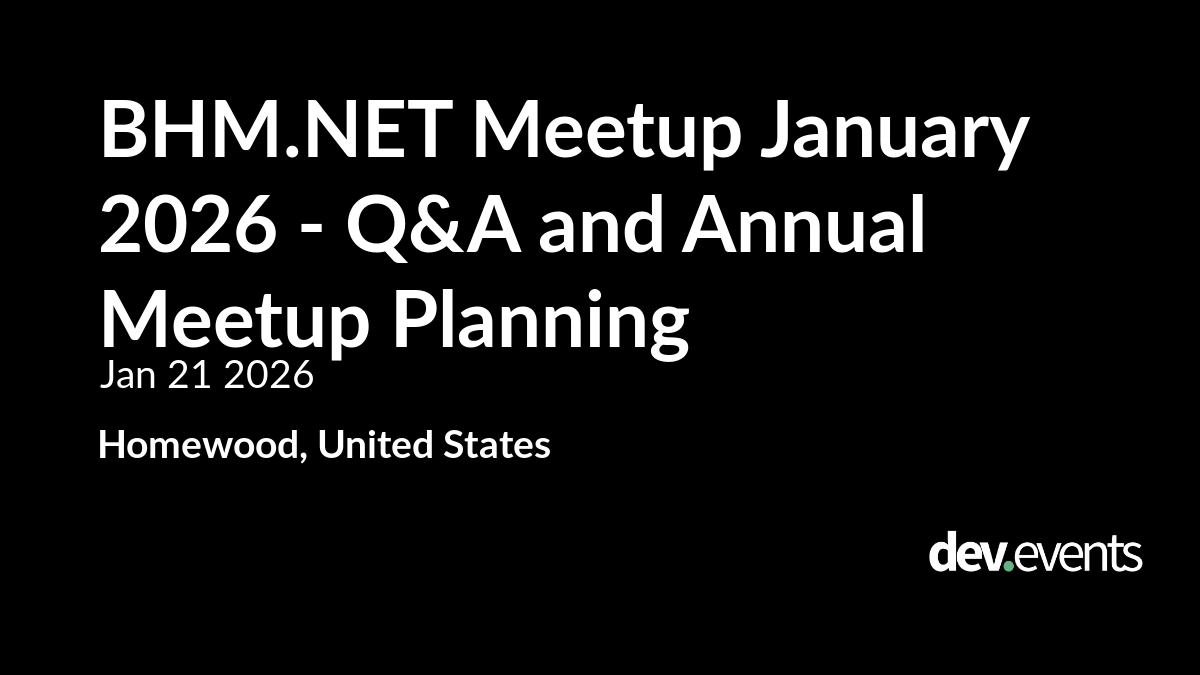 BHM.NET Meetup January 2026 - Q&A and Annual Meetup Planning

Jan 21 2026

Homewood, United States

dev.events